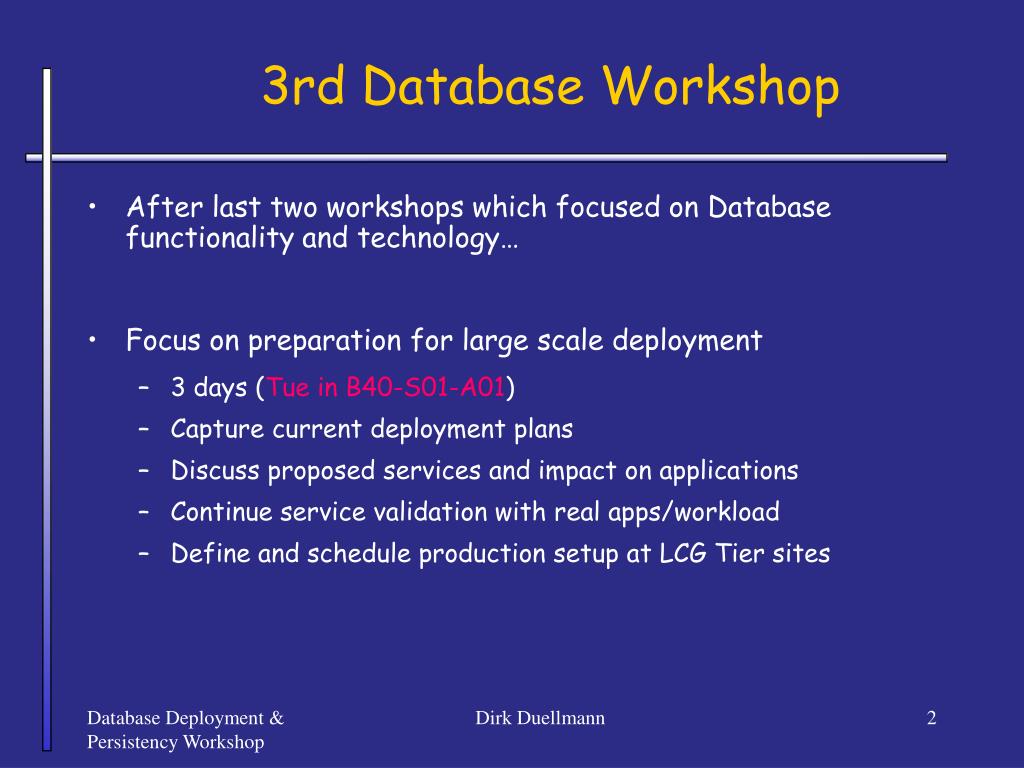 3rd Database Workshop

• After last two workshops which focused on Database functionality and technology…

• Focus on preparation for large scale deployment
– 3 days (Tue in B40-S01-A01)
– Capture current deployment plans
– Discuss proposed services and impact on applications
– Continue service validation with real apps/workload
– Define and schedule production setup at LCG Tier sites

Database Deployment & Persistency Workshop

Dirk Duellmann

2